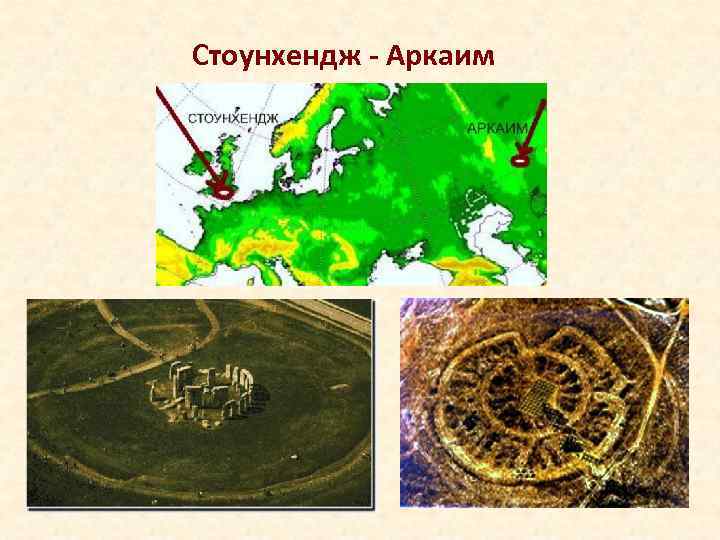 Стоунхендж - Аркаим

СТОУНХЕНДЖ

АРКАИМ